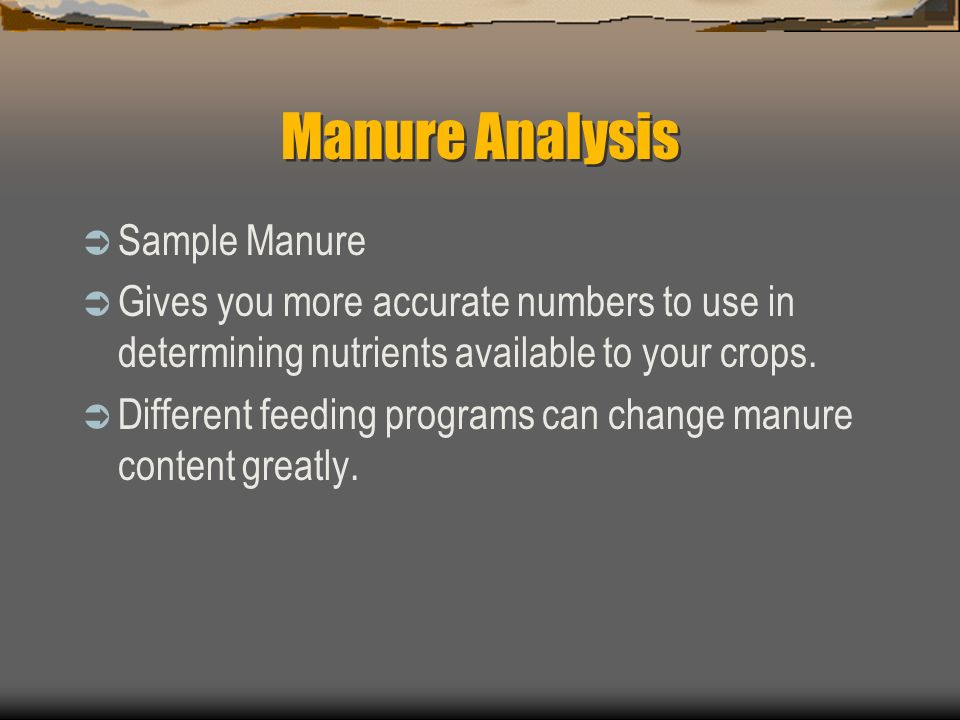 Manure Analysis

➲ Sample Manure
➲ Gives you more accurate numbers to use in determining nutrients available to your crops.
➲ Different feeding programs can change manure content greatly.